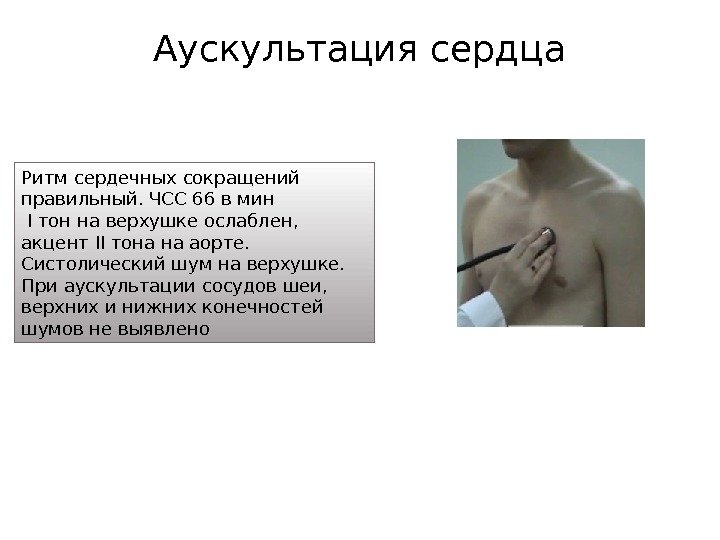 Аускультация сердца

Ритм сердечных сокращений правильный. ЧСС 66 в мин
I тон на верхушке ослаблен, акцент II тона на аорте. Систолический шум на верхушке. При аускультации сосудов шеи, верхних и нижних конечностей шумов не выявлено